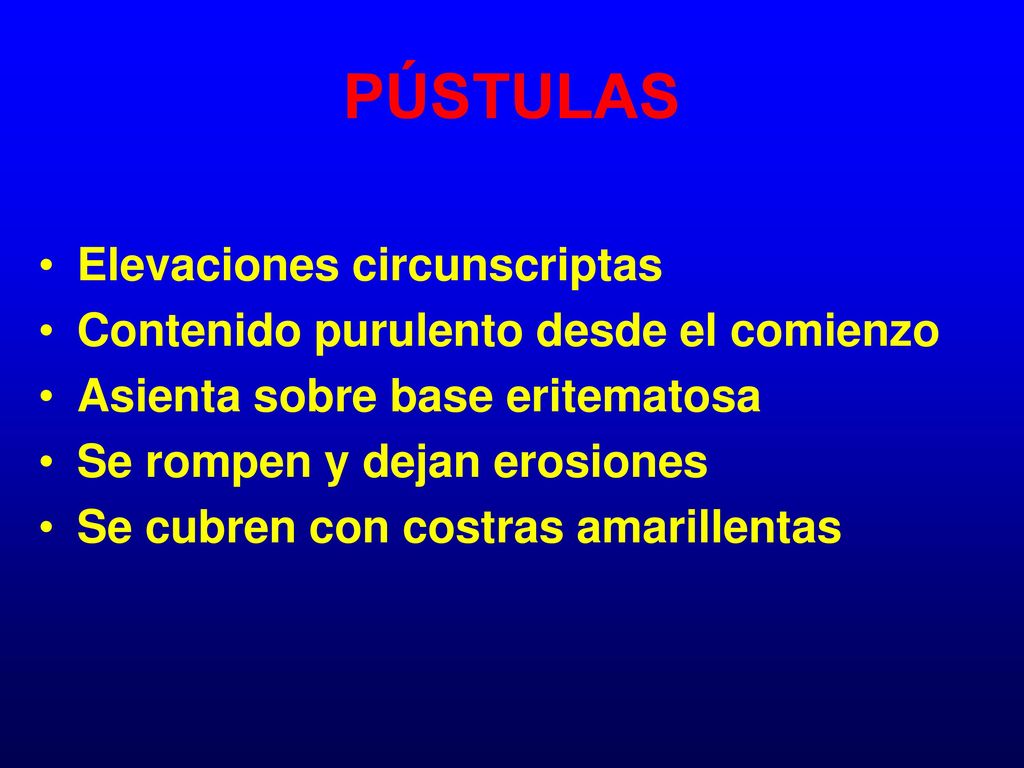 PÚSTULAS

• Elevaciones circunscriptas
• Contenido purulento desde el comienzo
• Asienta sobre base eritematosa
• Se rompen y dejan erosiones
• Se cubren con costras amarillentas